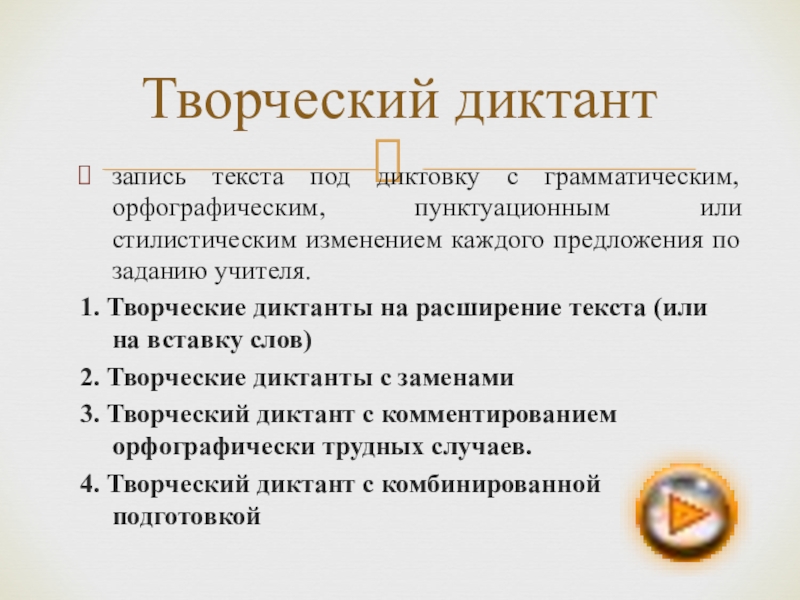 Творческий диктант

запись текста под диктовку с грамматическим, орфографическим, пунктуационным или стилистическим изменением каждого предложения по заданию учителя.

1. Творческие диктанты на расширение текста (или на вставку слов)

2. Творческие диктанты с заменами

3. Творческий диктант с комментированием орфографически трудных случаев.

4. Творческий диктант с комбинированной подготовкой